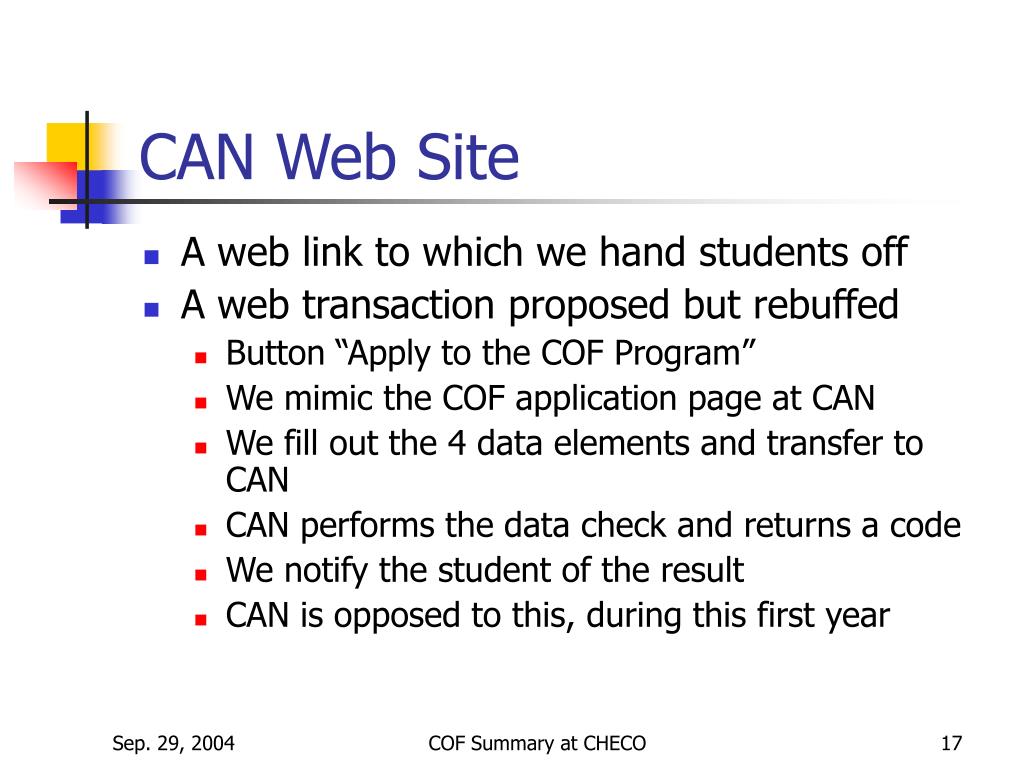 CAN Web Site

- A web link to which we hand students off
- A web transaction proposed but rebuffed
  - Button “Apply to the COF Program”
  - We mimic the COF application page at CAN
  - We fill out the 4 data elements and transfer to CAN
  - CAN performs the data check and returns a code
  - We notify the student of the result
  - CAN is opposed to this, during this first year

Sep. 29, 2004

COF Summary at CHECO

17